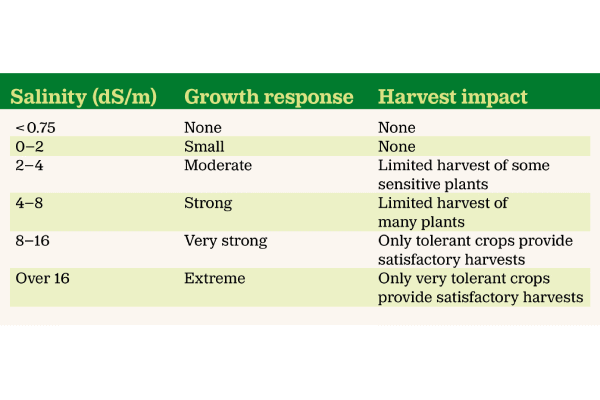 | Salinity (dS/m) | Growth response | Harvest impact |
|---|---|---|
| < 0.75 | None | None |
| 0–2 | Small | None |
| 2–4 | Moderate | Limited harvest of some sensitive plants |
| 4–8 | Strong | Limited harvest of many plants |
| 8–16 | Very strong | Only tolerant crops provide satisfactory harvests |
| Over 16 | Extreme | Only very tolerant crops provide satisfactory harvests |